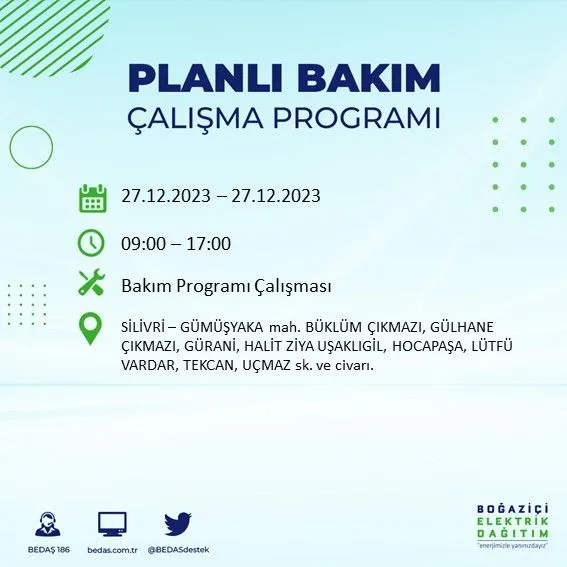 PLANLI BAKIM
ÇALIŞMA PROGRAMI

27.12.2023 – 27.12.2023

09:00 – 17:00

Bakım Programı Çalışması

SİLİVRİ – GÜMÜŞYAKA mah. BÜKLÜM ÇIKMAZI, GÜLHANE ÇIKMAZI, GÜRANİ, HALİT ZİYA UŞAKLIGİL, HOCAPAŞA, LÜTFÜ VARDAR, TEKCAN, UÇMAZ sk. ve civarı.

BEDAŞ 186
bedas.com.tr
@BEDASdestek

BOĞAZİÇİ
ELEKTRİK
DAĞITIM
"enerjimizle yanınızdayız"